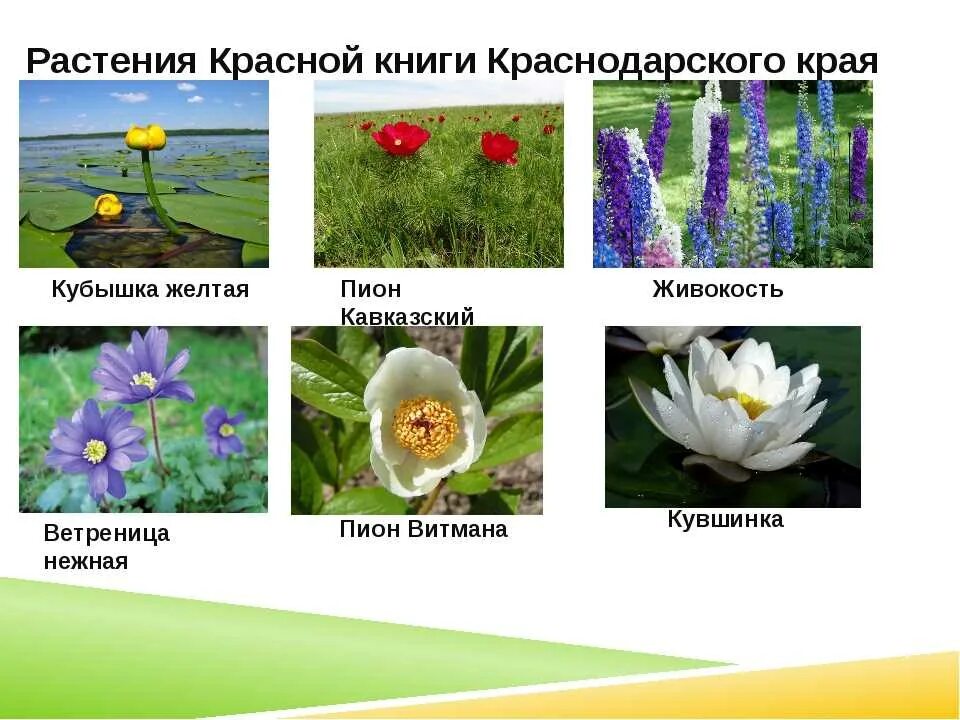 Растения Красной книги Краснодарского края

Кубышка желтая

Пион Кавказский

Живокость

Ветреница нежная

Пион Витмана

Кувшинка